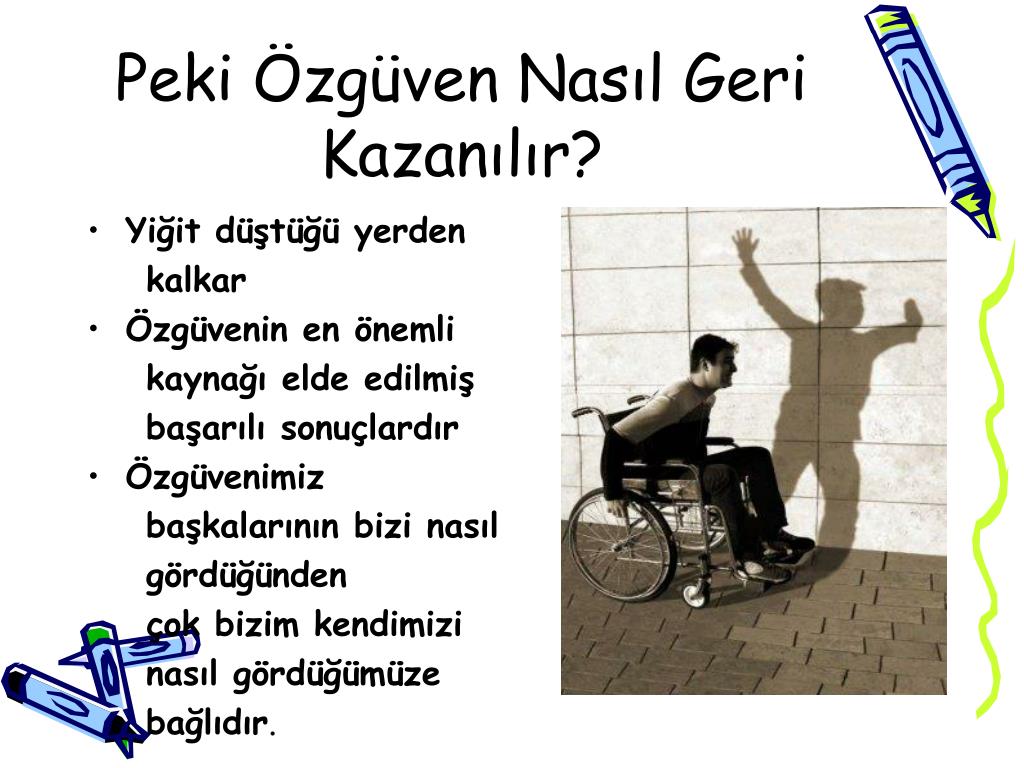 Peki Özgüven Nasıl Geri Kazanılır?

• Yiğit düştüğü yerden kalkar
• Özgüvenin en önemli kaynağı elde edilmiş başarılı sonuçlardır
• Özgüvenimiz başkalarının bizi nasıl gördüğünden çok bizim kendimizi nasıl gördüğümüze bağlıdır.